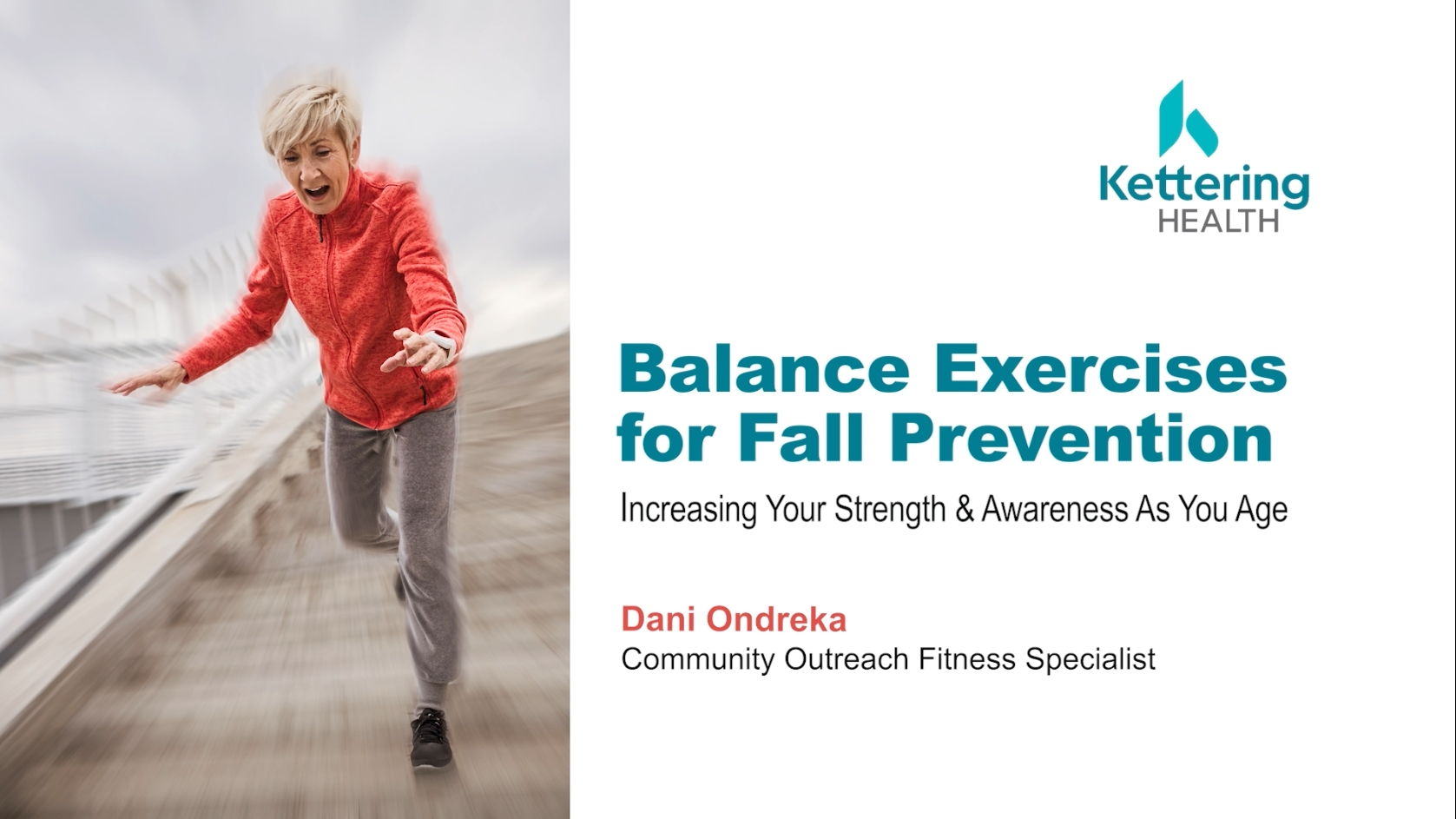 Kettering
HEALTH

Balance Exercises for Fall Prevention

Increasing Your Strength & Awareness As You Age

Dani Ondreka
Community Outreach Fitness Specialist